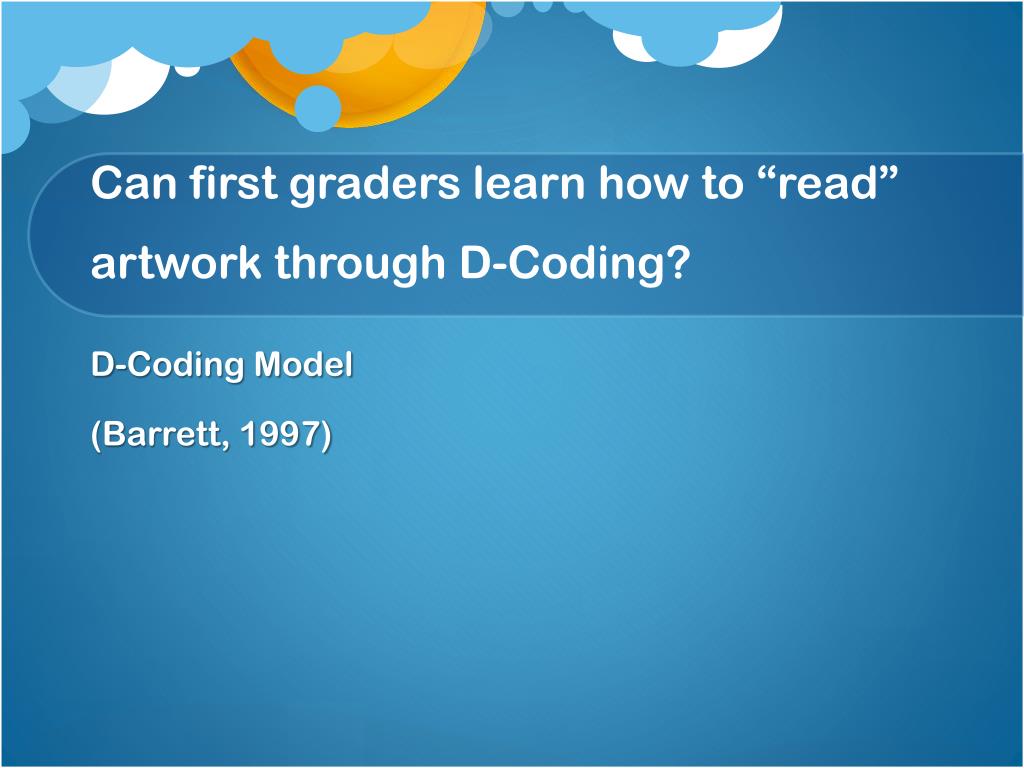 Can first graders learn how to “read” artwork through D-Coding?

D-Coding Model

(Barrett, 1997)